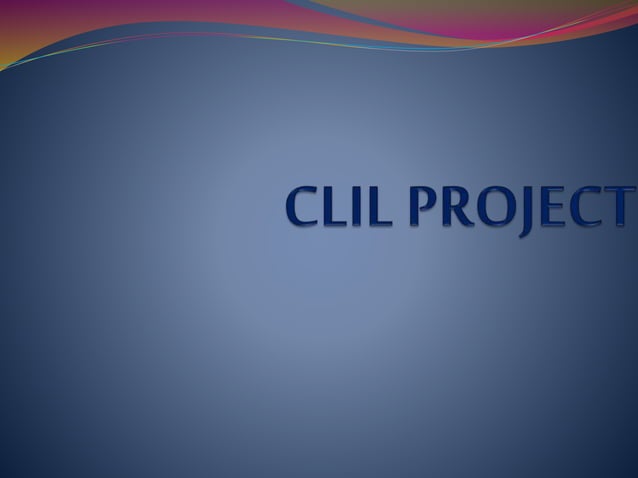 CLIL PROJECT